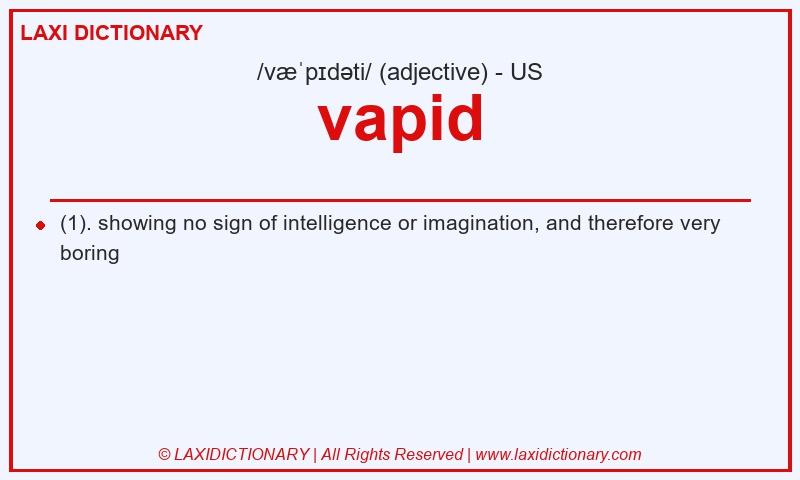 LAXI DICTIONARY

/væˈpɪdəti/ (adjective) - US

vapid

(1). showing no sign of intelligence or imagination, and therefore very boring

© LAXIDICTIONARY | All Rights Reserved | www.laxidictionary.com